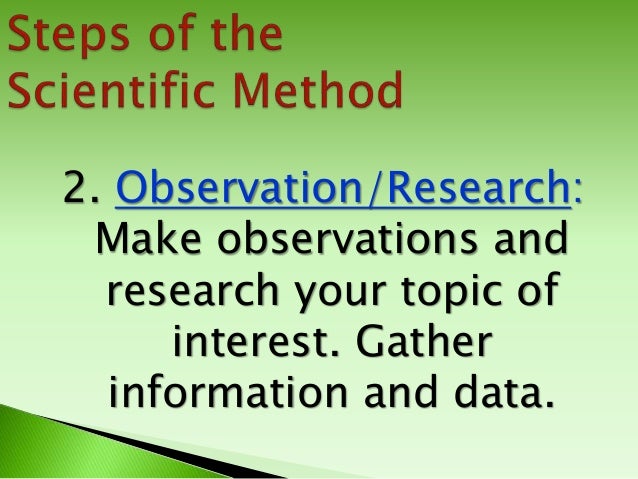 Steps of the Scientific Method

2. Observation/Research: Make observations and research your topic of interest. Gather information and data.